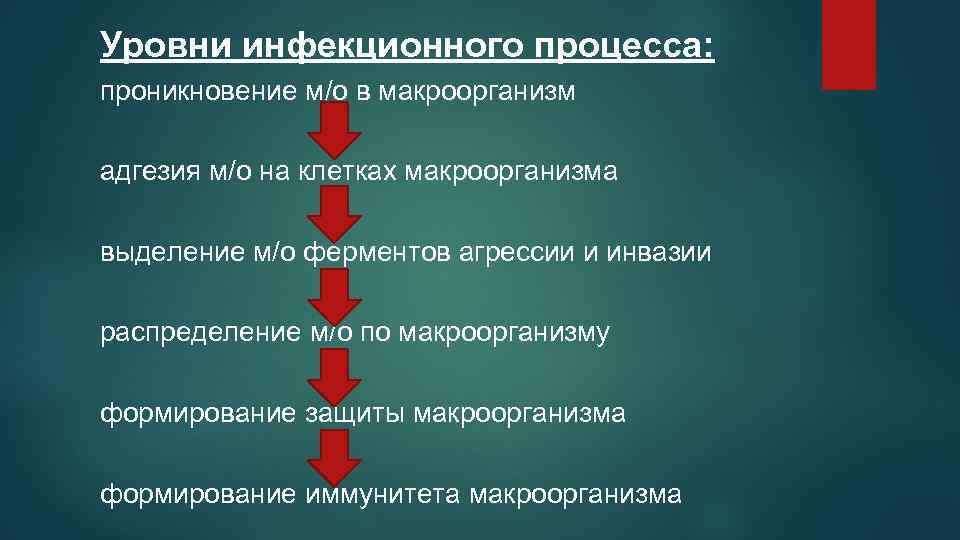 Уровни инфекционного процесса:

проникновение м/о в макроорганизм

адгезия м/о на клетках макроорганизма

выделение м/о ферментов агрессии и инвазии

распределение м/о по макроорганизму

формирование защиты макроорганизма

формирование иммунитета макроорганизма